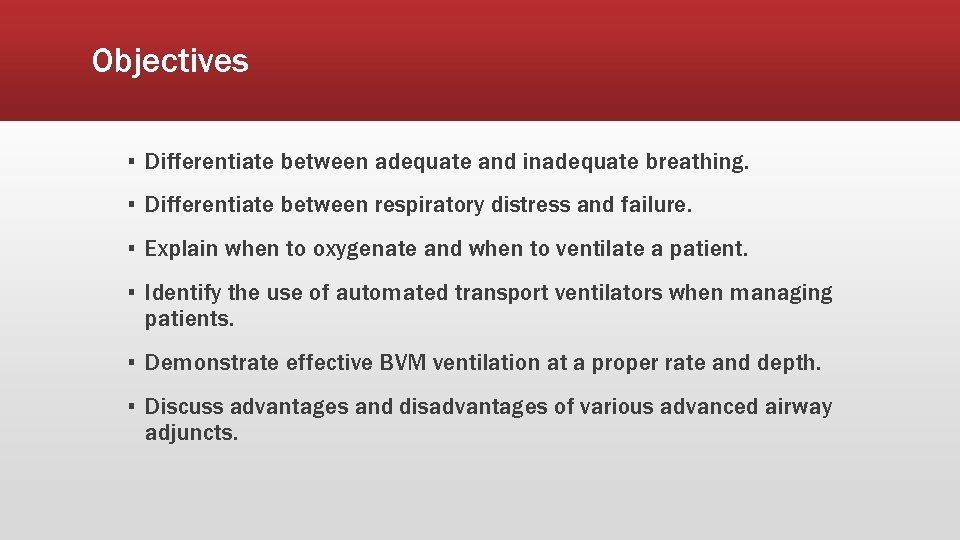 Objectives

▪ Differentiate between adequate and inadequate breathing.

▪ Differentiate between respiratory distress and failure.

▪ Explain when to oxygenate and when to ventilate a patient.

▪ Identify the use of automated transport ventilators when managing patients.

▪ Demonstrate effective BVM ventilation at a proper rate and depth.

▪ Discuss advantages and disadvantages of various advanced airway adjuncts.